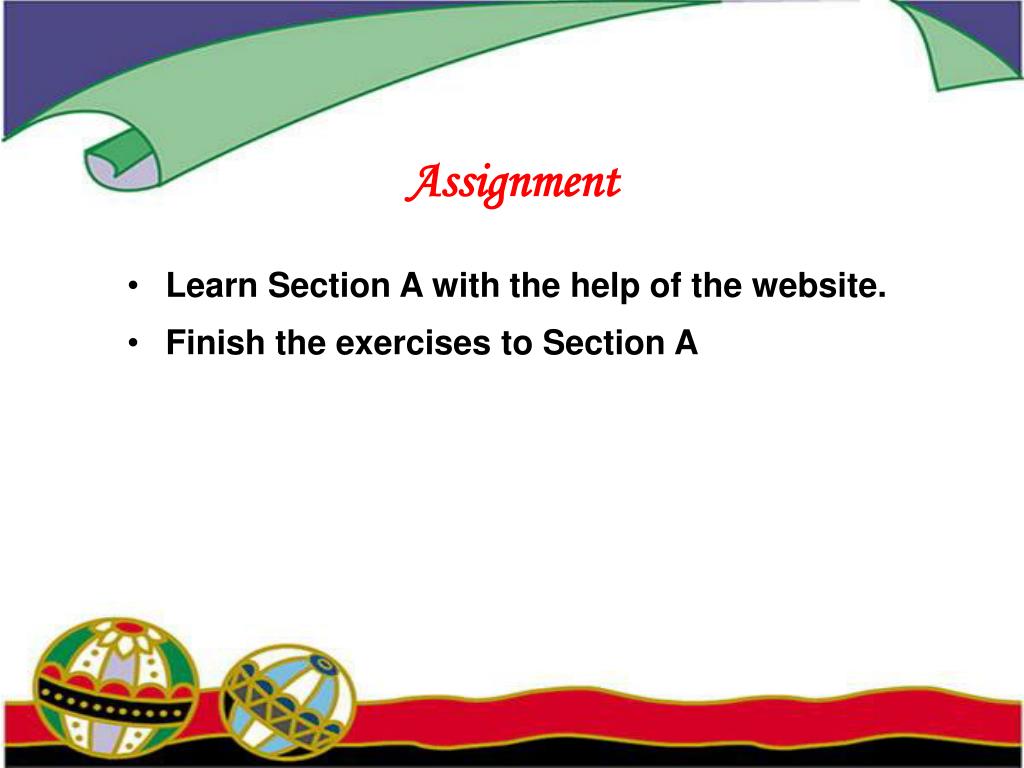 Assignment

• Learn Section A with the help of the website.
• Finish the exercises to Section A